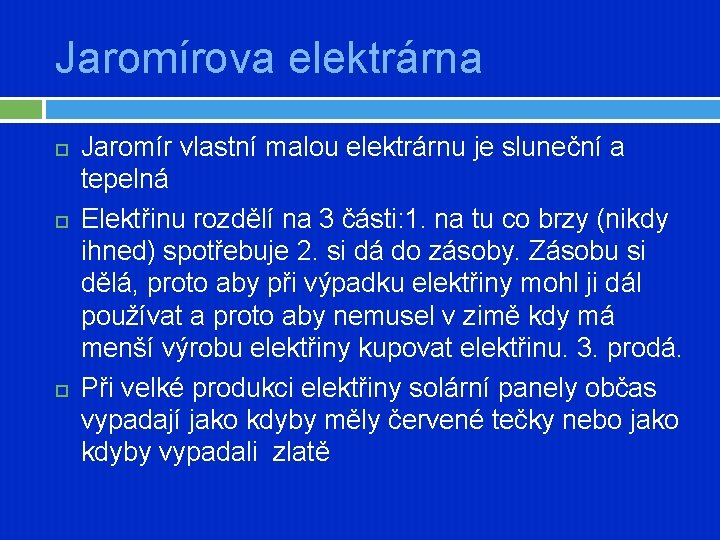 Jaromírova elektrárna

Jaromír vlastní malou elektrárnu je sluneční a tepelná

Elektřinu rozdělí na 3 části:1. na tu co brzy (nikdy ihned) spotřebuje 2. si dá do zásoby. Zásobu si dělá, proto aby při výpadku elektřiny mohl ji dál používat a proto aby nemusel v zimě kdy má menší výrobu elektřiny kupovat elektřinu. 3. prodá.

Při velké produkci elektřiny solární panely občas vypadají jako kdyby měly červené tečky nebo jako kdyby vypadali zlatě